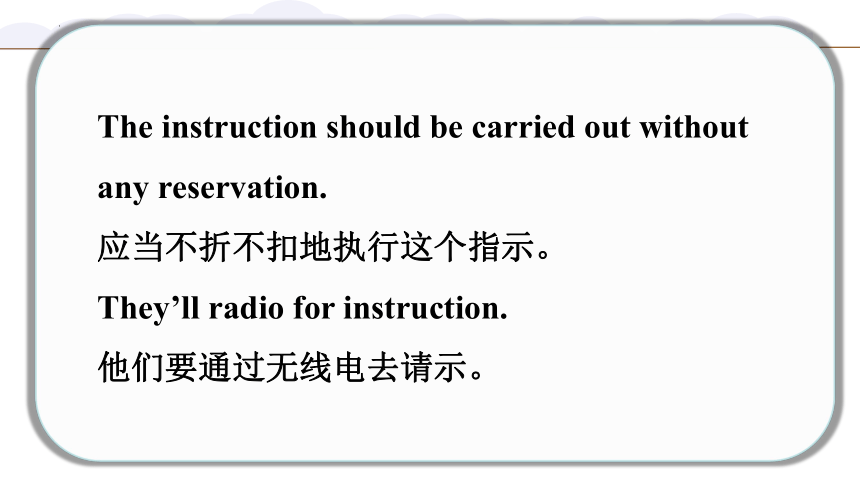 The instruction should be carried out without any reservation.
应当不折不扣地执行这个指示。
They’ll radio for instruction.
他们要通过无线电去请示。